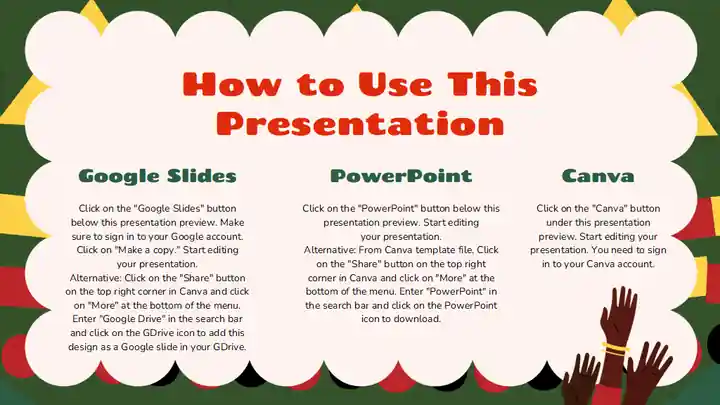 How to Use This Presentation

Google Slides

Click on the "Google Slides" button below this presentation preview. Make sure to sign in to your Google account. Click on "Make a copy." Start editing your presentation.
Alternative: Click on the "Share" button on the top right corner in Canva and click on "More" at the bottom of the menu. Enter "Google Drive" in the search bar and click on the GDrive icon to add this design as a Google slide in your GDrive.

PowerPoint

Click on the "PowerPoint" button below this presentation preview. Start editing your presentation.
Alternative: From Canva template file, Click on the "Share" button on the top right corner in Canva and click on "More" at the bottom of the menu. Enter "PowerPoint" in the search bar and click on the PowerPoint icon to download.

Canva

Click on the "Canva" button under this presentation preview. Start editing your presentation. You need to sign in to your Canva account.